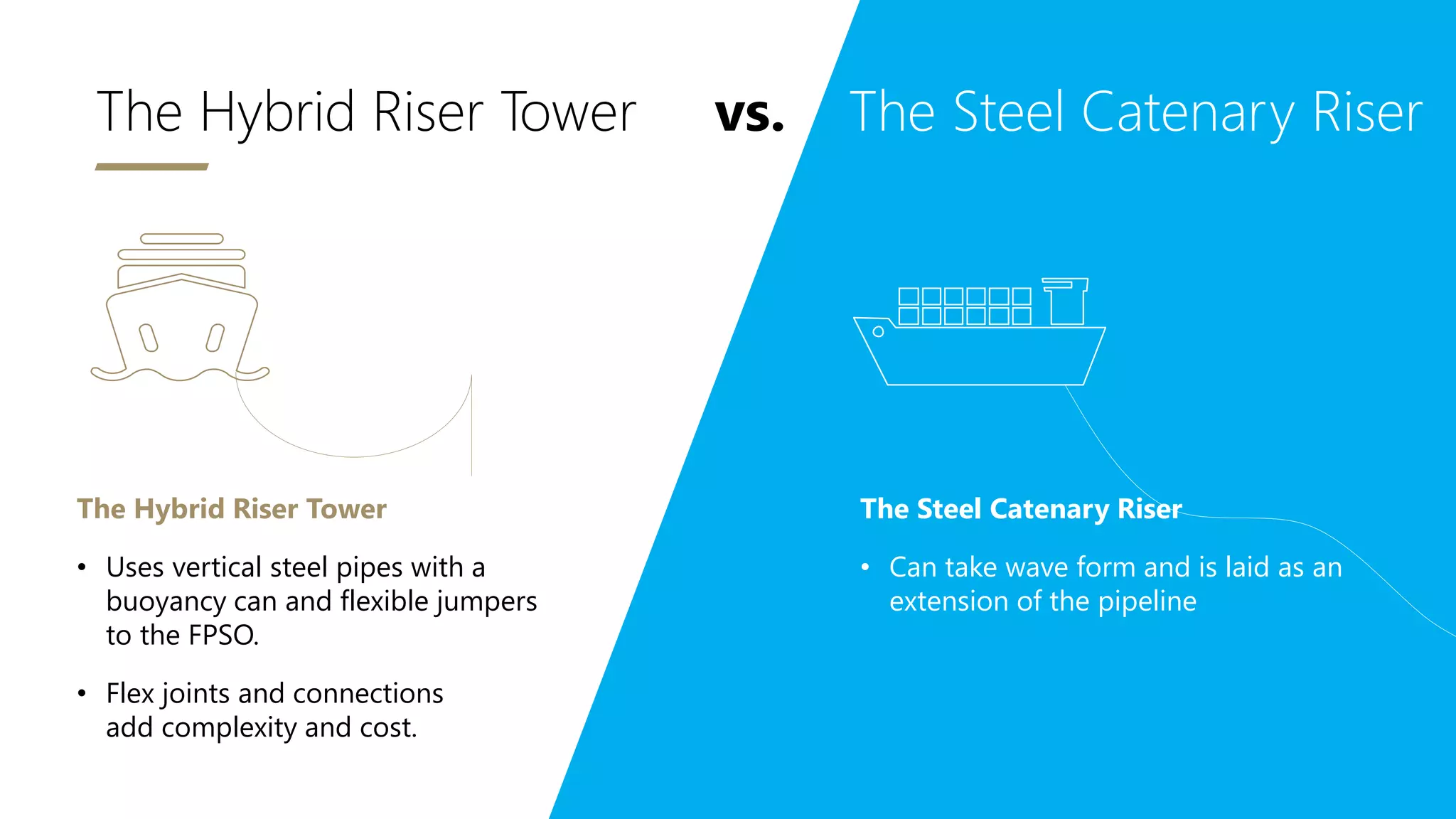 The Hybrid Riser Tower vs. The Steel Catenary Riser

The Hybrid Riser Tower

• Uses vertical steel pipes with a buoyancy can and flexible jumpers to the FPSO.

• Flex joints and connections add complexity and cost.

The Steel Catenary Riser

• Can take wave form and is laid as an extension of the pipeline